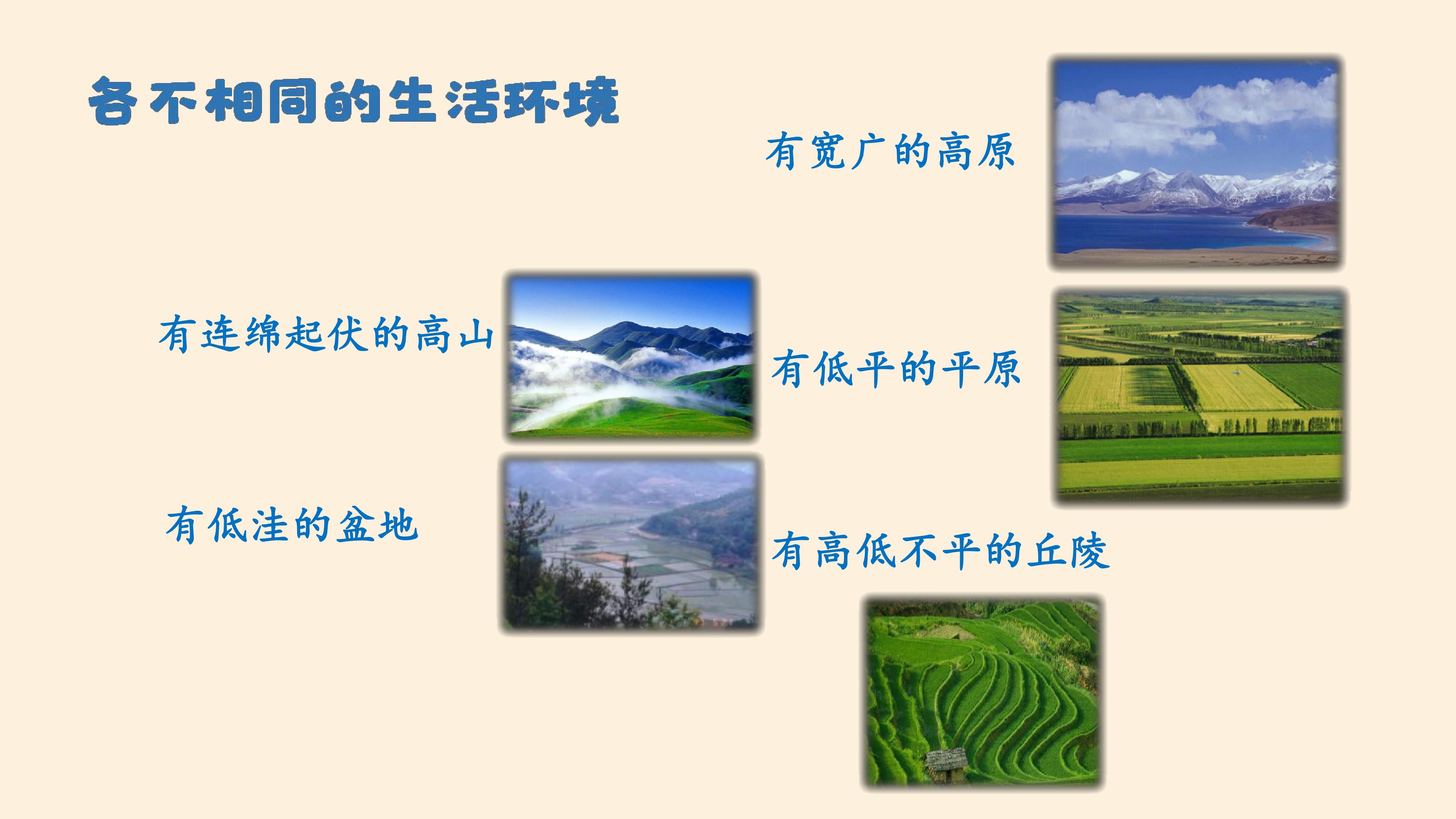 各不相同的生活环境

有宽广的高原

有连绵起伏的高山

有低平的平原

有低洼的盆地

有高低不平的丘陵